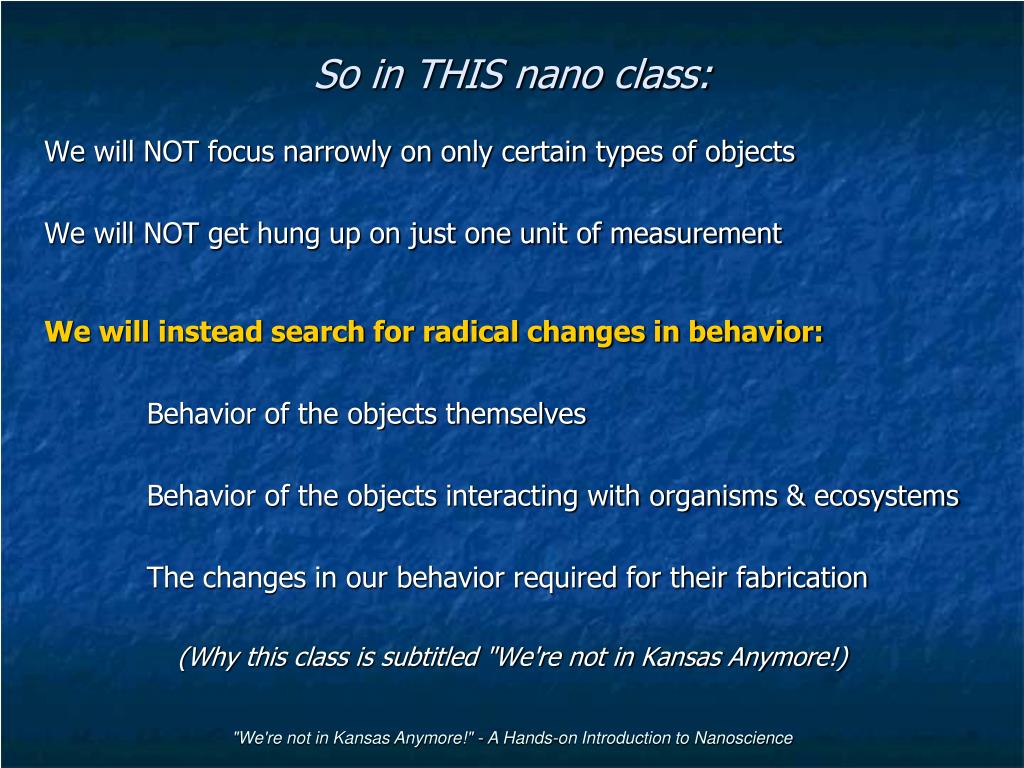 So in THIS nano class:

We will NOT focus narrowly on only certain types of objects

We will NOT get hung up on just one unit of measurement

We will instead search for radical changes in behavior:

Behavior of the objects themselves

Behavior of the objects interacting with organisms & ecosystems

The changes in our behavior required for their fabrication

(Why this class is subtitled "We're not in Kansas Anymore!)

"We're not in Kansas Anymore!" - A Hands-on Introduction to Nanoscience